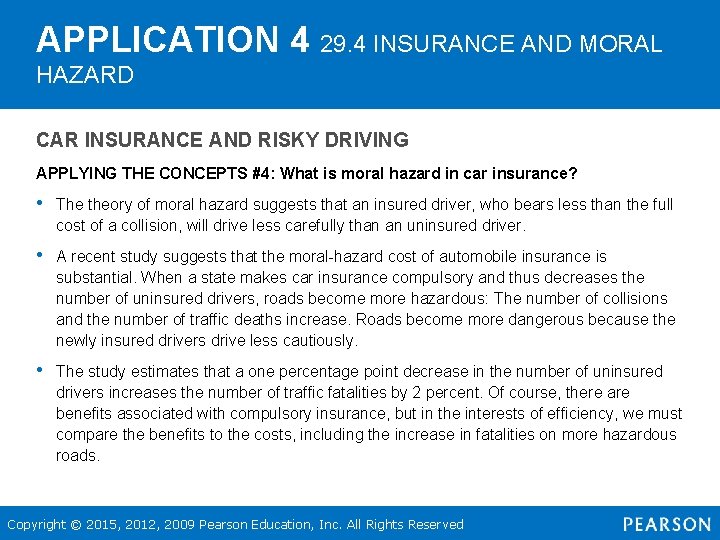 APPLICATION 4 29.4 INSURANCE AND MORAL HAZARD

CAR INSURANCE AND RISKY DRIVING

APPLYING THE CONCEPTS #4: What is moral hazard in car insurance?

• The theory of moral hazard suggests that an insured driver, who bears less than the full cost of a collision, will drive less carefully than an uninsured driver.

• A recent study suggests that the moral-hazard cost of automobile insurance is substantial. When a state makes car insurance compulsory and thus decreases the number of uninsured drivers, roads become more hazardous: The number of collisions and the number of traffic deaths increase. Roads become more dangerous because the newly insured drivers drive less cautiously.

• The study estimates that a one percentage point decrease in the number of uninsured drivers increases the number of traffic fatalities by 2 percent. Of course, there are benefits associated with compulsory insurance, but in the interests of efficiency, we must compare the benefits to the costs, including the increase in fatalities on more hazardous roads.

Copyright © 2015, 2012, 2009 Pearson Education, Inc. All Rights Reserved

PEARSON